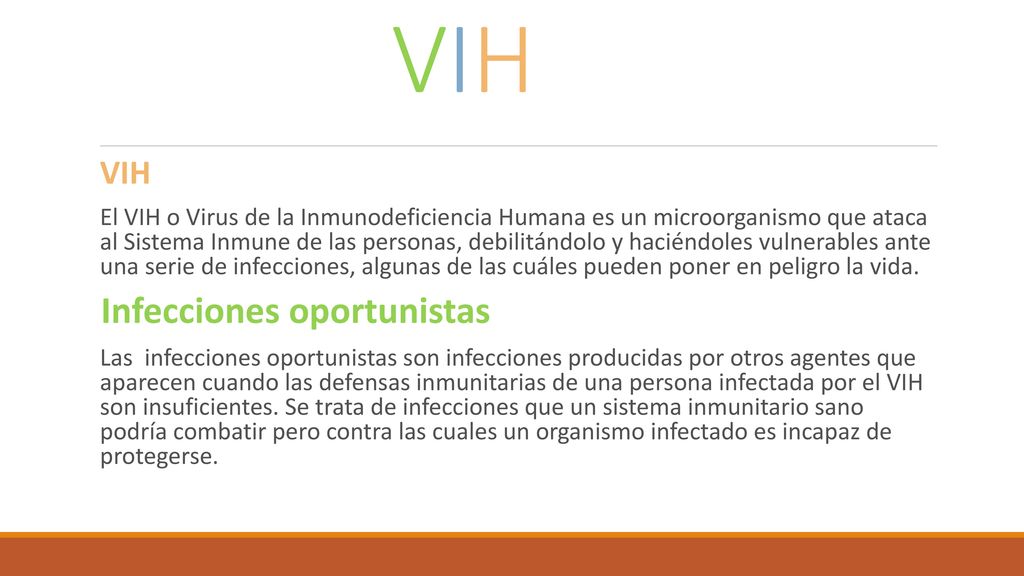 VIH

VIH

El VIH o Virus de la Inmunodeficiencia Humana es un microorganismo que ataca al Sistema Inmune de las personas, debilitándolo y haciéndoles vulnerables ante una serie de infecciones, algunas de las cuáles pueden poner en peligro la vida.

Infecciones oportunistas

Las infecciones oportunistas son infecciones producidas por otros agentes que aparecen cuando las defensas inmunitarias de una persona infectada por el VIH son insuficientes. Se trata de infecciones que un sistema inmunitario sano podría combatir pero contra las cuales un organismo infectado es incapaz de protegerse.